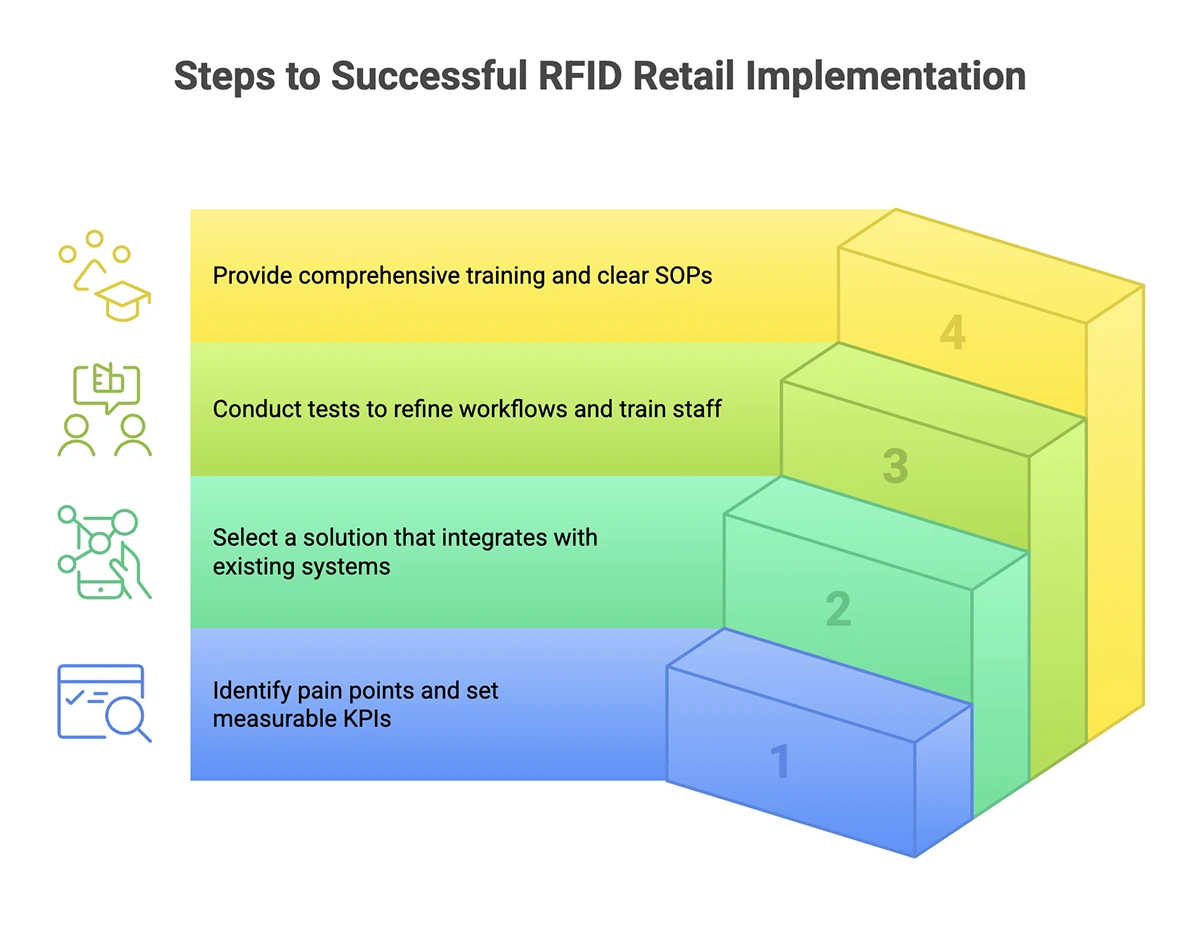 Steps to Successful RFID Retail Implementation

Provide comprehensive training and clear SOPs

4

Conduct tests to refine workflows and train staff

3

Select a solution that integrates with existing systems

2

Identify pain points and set measurable KPIs

1